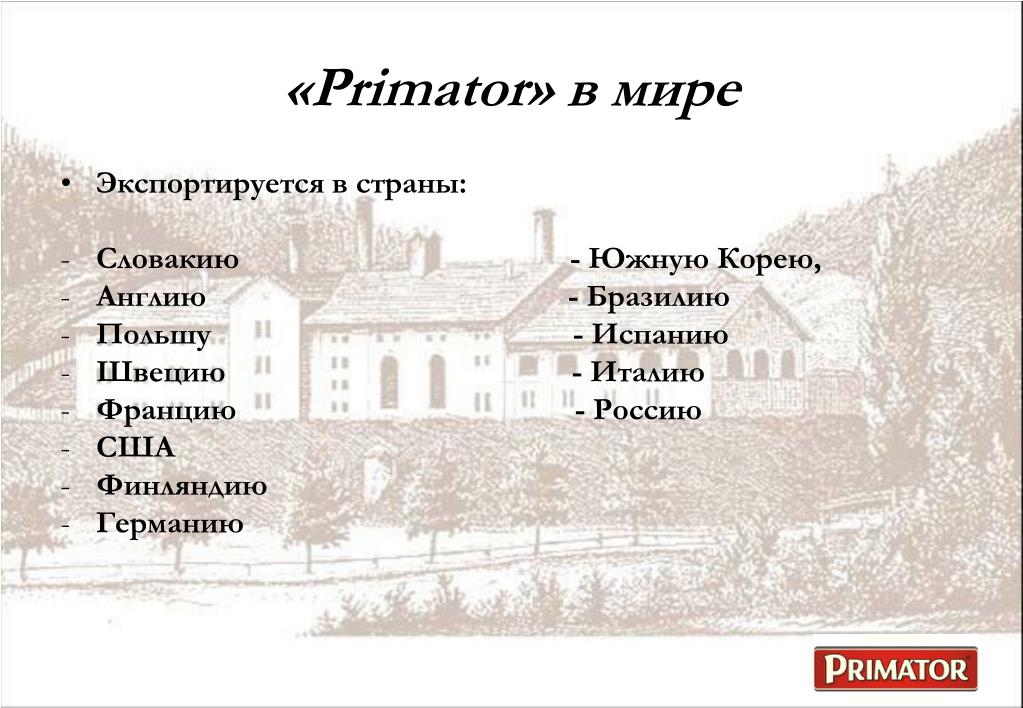 «Primator» в мире

• Экспортируется в страны:

- Словакию
- Англию
- Польшу
- Швецию
- Францию
- США
- Финляндию
- Германию

- Южную Корею,
- Бразилию
- Испанию
- Италию
- Россию

PRIMATOR